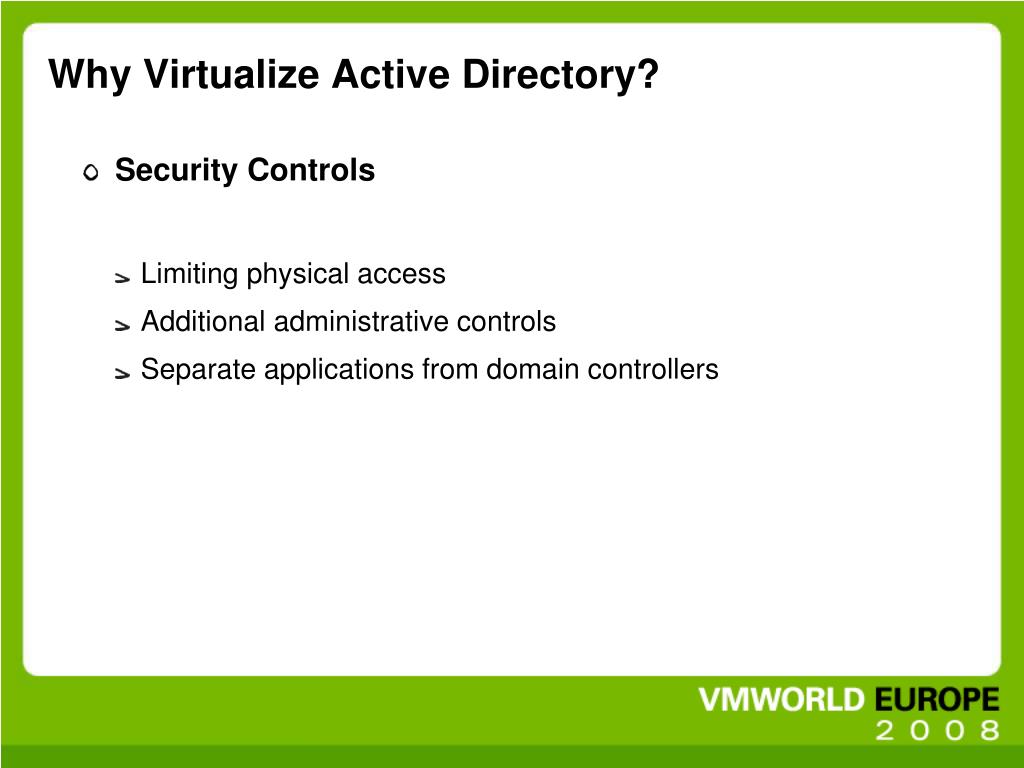 Why Virtualize Active Directory?

Security Controls

Limiting physical access

Additional administrative controls

Separate applications from domain controllers

VMWORLD EUROPE
2008